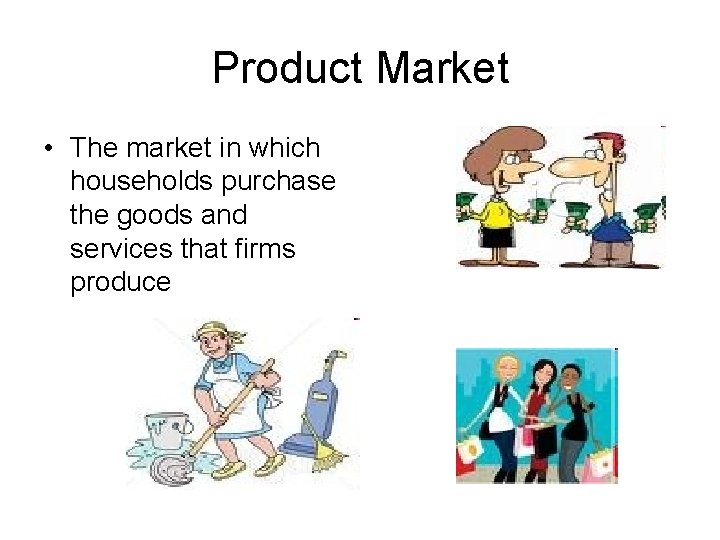 Product Market

• The market in which households purchase the goods and services that firms produce